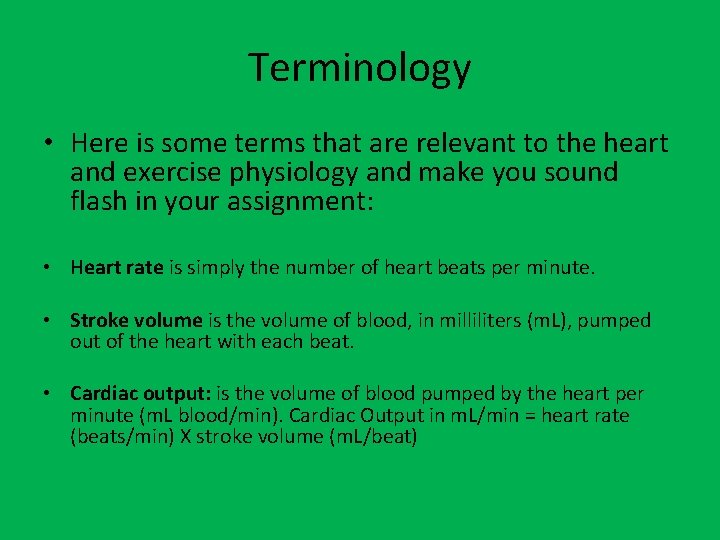 Terminology

• Here is some terms that are relevant to the heart and exercise physiology and make you sound flash in your assignment:

• Heart rate is simply the number of heart beats per minute.

• Stroke volume is the volume of blood, in milliliters (mL), pumped out of the heart with each beat.

• Cardiac output: is the volume of blood pumped by the heart per minute (mL blood/min). Cardiac Output in mL/min = heart rate (beats/min) X stroke volume (mL/beat)